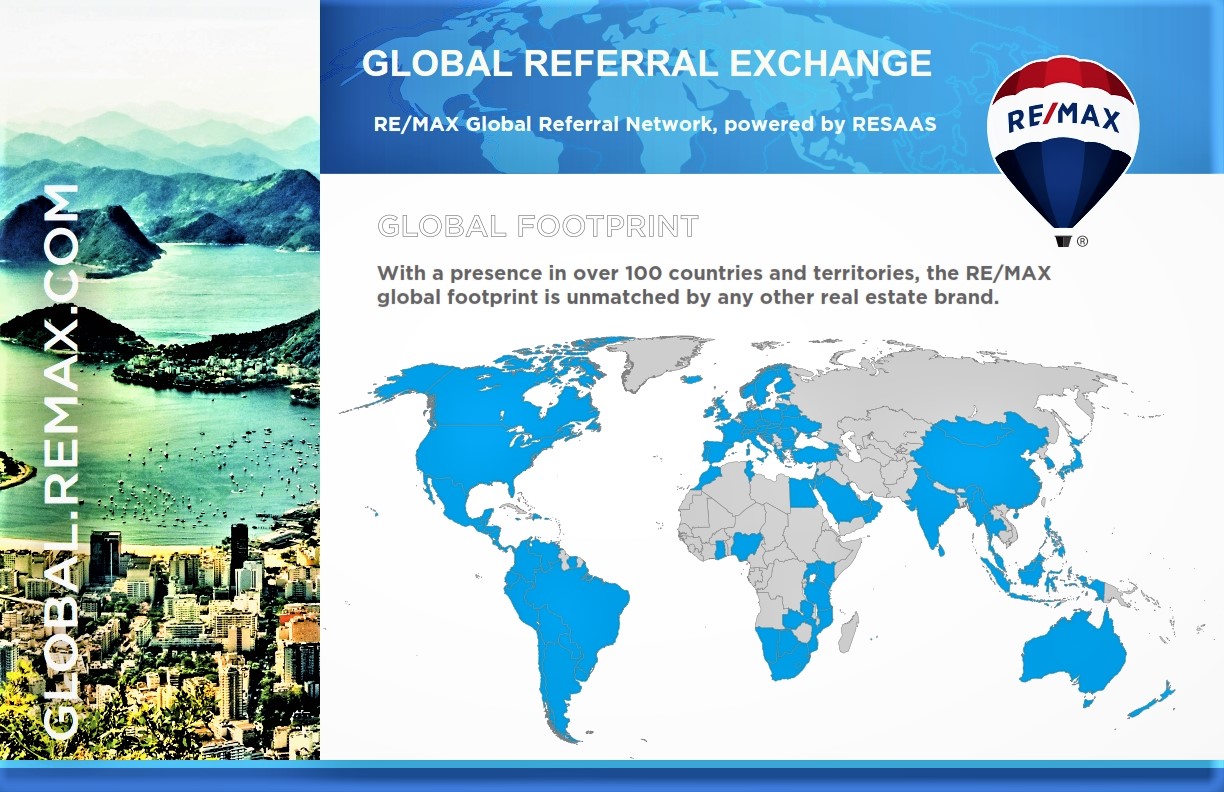 GLOBAL.REMAX.COM

GLOBAL REFERRAL EXCHANGE

RE/MAX Global Referral Network, powered by RESAAS

RE/MAX ®

GLOBAL FOOTPRINT

With a presence in over 100 countries and territories, the RE/MAX global footprint is unmatched by any other real estate brand.